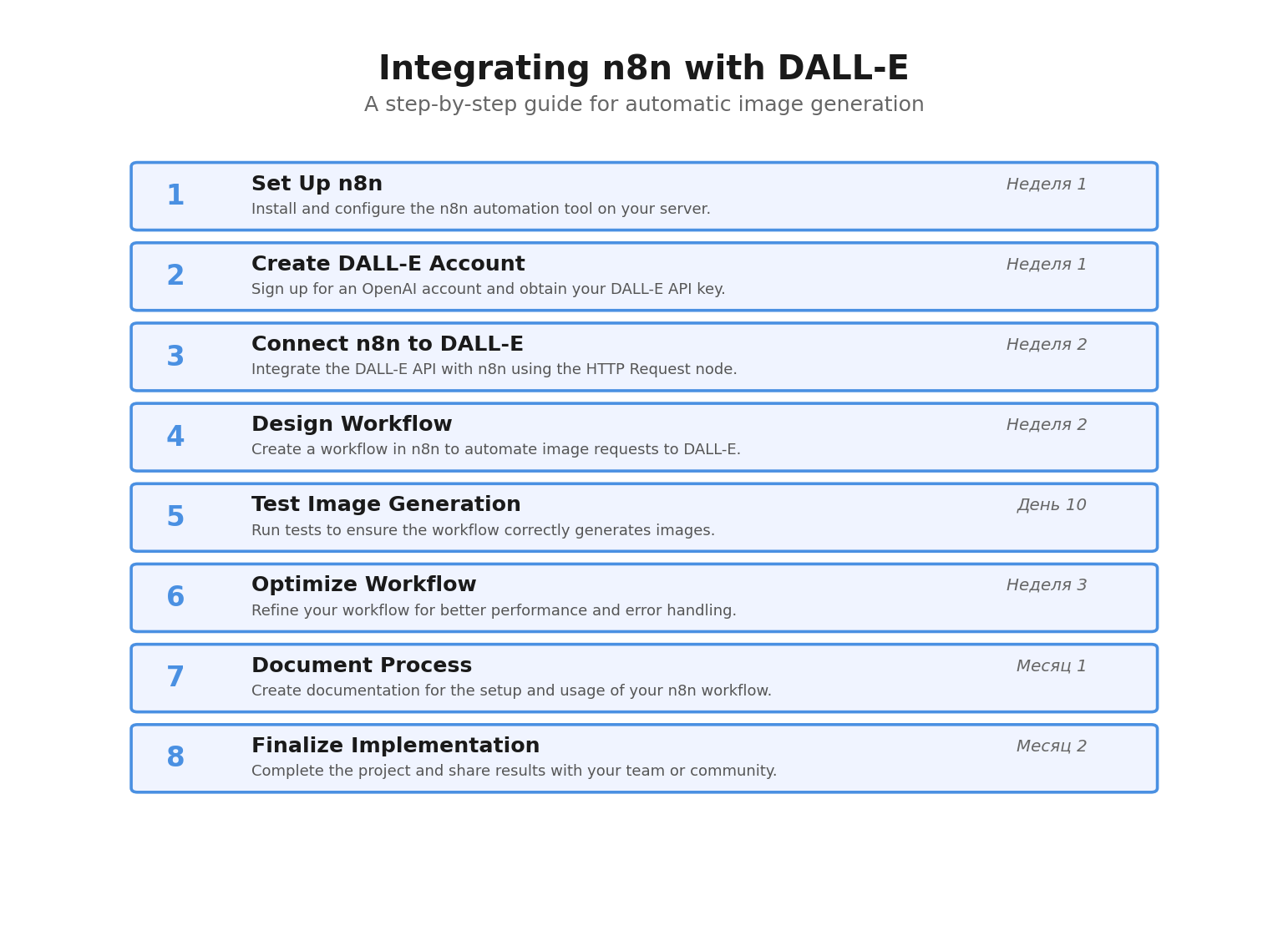 Integrating n8n with DALL-E
A step-by-step guide for automatic image generation

1
Set Up n8n
Неделя 1
Install and configure the n8n automation tool on your server.

2
Create DALL-E Account
Неделя 1
Sign up for an OpenAI account and obtain your DALL-E API key.

3
Connect n8n to DALL-E
Неделя 2
Integrate the DALL-E API with n8n using the HTTP Request node.

4
Design Workflow
Неделя 2
Create a workflow in n8n to automate image requests to DALL-E.

5
Test Image Generation
День 10
Run tests to ensure the workflow correctly generates images.

6
Optimize Workflow
Неделя 3
Refine your workflow for better performance and error handling.

7
Document Process
Месяц 1
Create documentation for the setup and usage of your n8n workflow.

8
Finalize Implementation
Месяц 2
Complete the project and share results with your team or community.